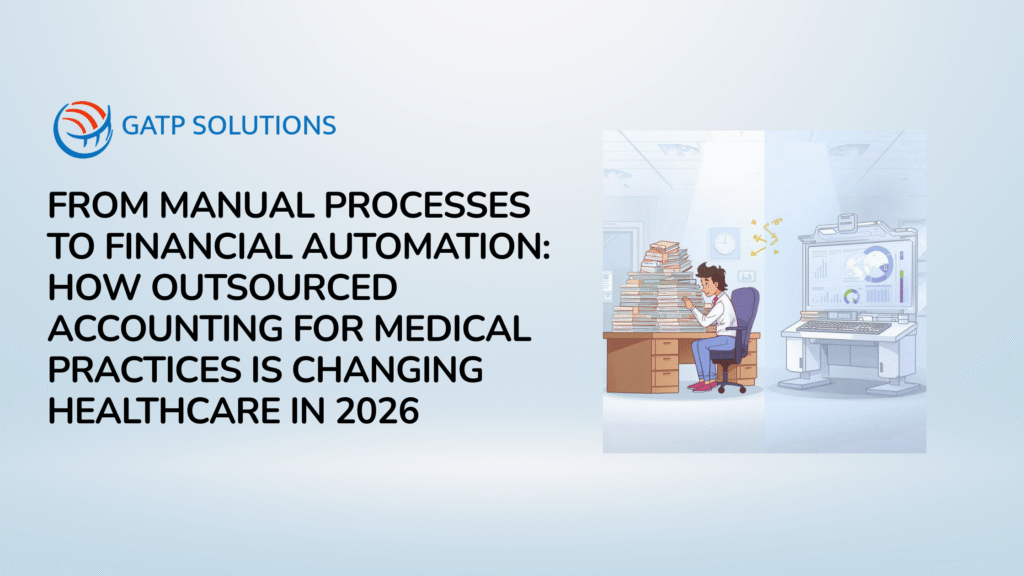 GATP SOLUTIONS

FROM MANUAL PROCESSES TO FINANCIAL AUTOMATION: HOW OUTSOURCED ACCOUNTING FOR MEDICAL PRACTICES IS CHANGING HEALTHCARE IN 2026